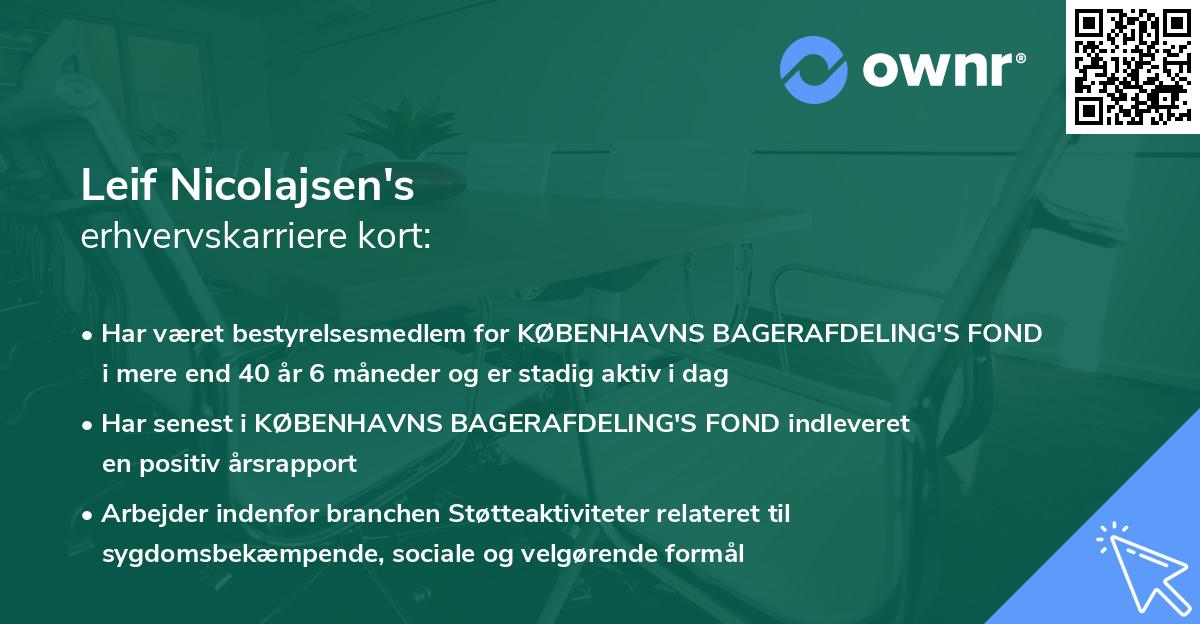 ownr®

Leif Nicolajsen's
erhvervskarriere kort:

• Har været bestyrelsesmedlem for KØBENHAVNS BAGERAFDELING'S FOND i mere end 40 år 6 måneder og er stadig aktiv i dag

• Har senest i KØBENHAVNS BAGERAFDELING'S FOND indleveret en positiv årsrapport

• Arbejder indenfor branchen Støtteaktiviteter relateret til sygdomsbekæmpende, sociale og velgørende formål